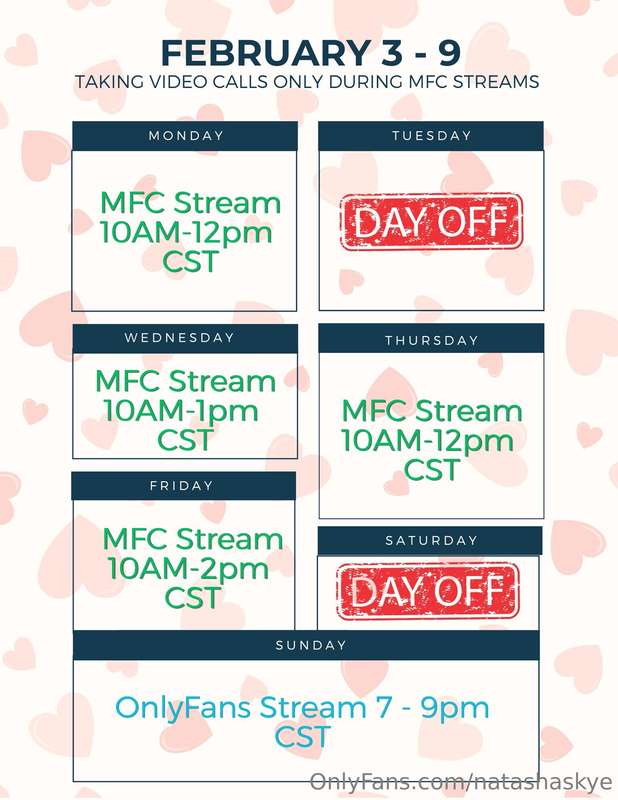 FEBRUARY 3 - 9

TAKING VIDEO CALLS ONLY DURING MFC STREAMS

MONDAY

MFC Stream
10AM-12pm
CST

TUESDAY

DAY OFF

WEDNESDAY

MFC Stream
10AM-1pm
CST

THURSDAY

MFC Stream
10AM-12pm
CST

FRIDAY

MFC Stream
10AM-2pm
CST

SATURDAY

DAY OFF

SUNDAY

OnlyFans Stream 7 - 9pm
CST

OnlyFans.com/natashaskye